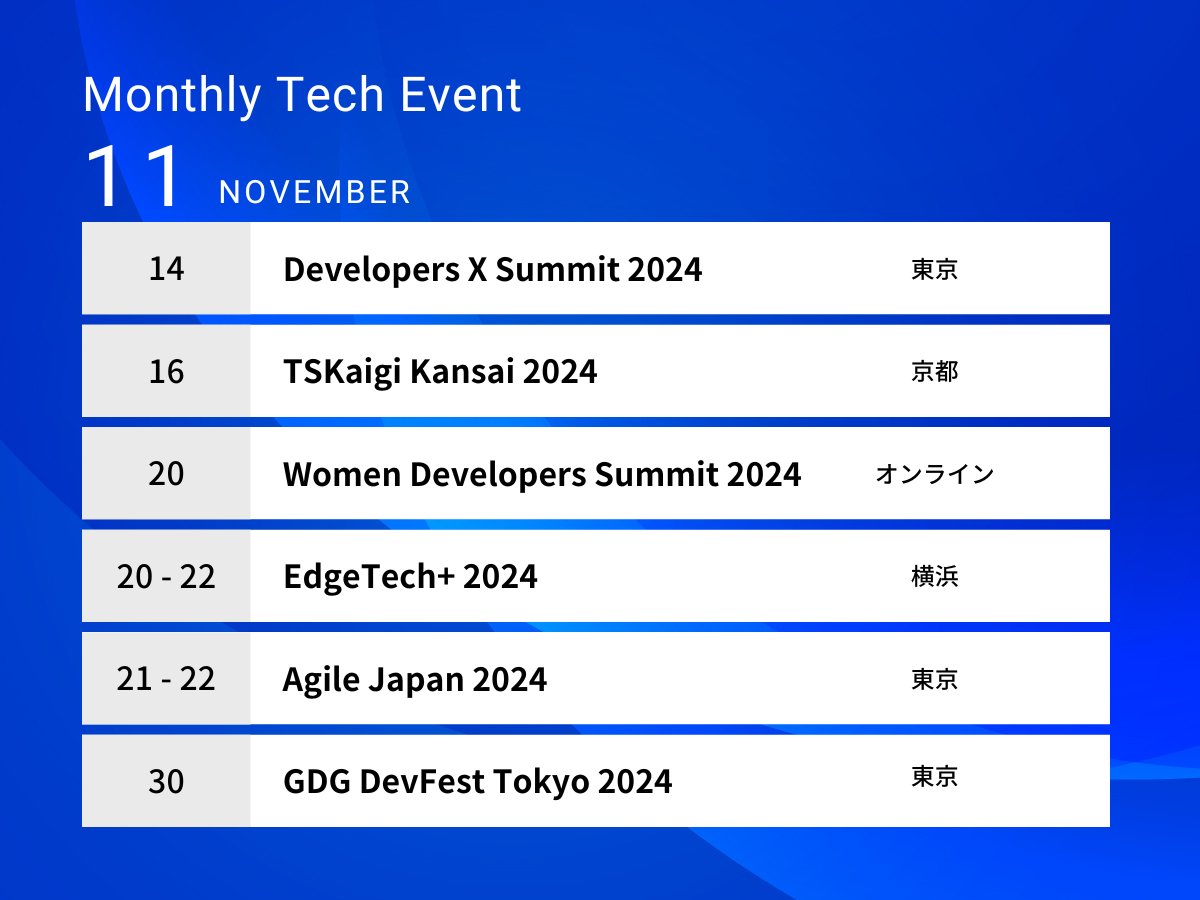 Monthly Tech Event

11 NOVEMBER

| 14 | Developers X Summit 2024 | 東京 |
|---|---|---|
| 16 | TSKaigi Kansai 2024 | 京都 |
| 20 | Women Developers Summit 2024 | オンライン |
| 20 - 22 | EdgeTech+ 2024 | 横浜 |
| 21 - 22 | Agile Japan 2024 | 東京 |
| 30 | GDG DevFest Tokyo 2024 | 東京 |